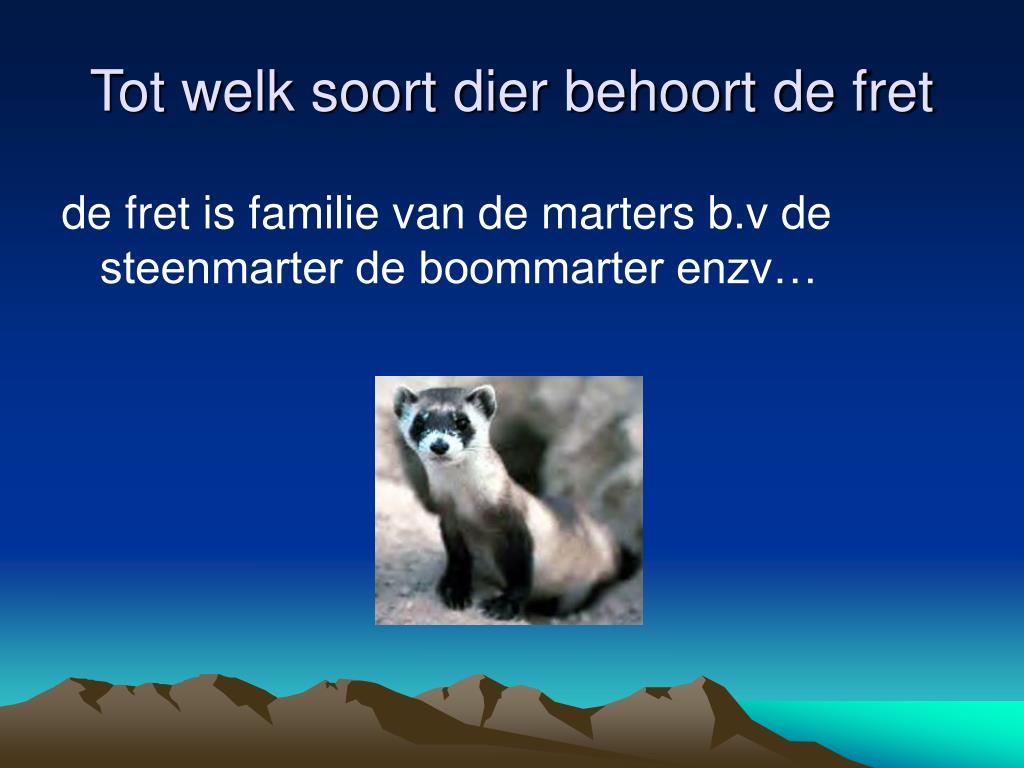 Tot welk soort dier behoort de fret

de fret is familie van de marters b.v de steenmarter de boommarter enzv…